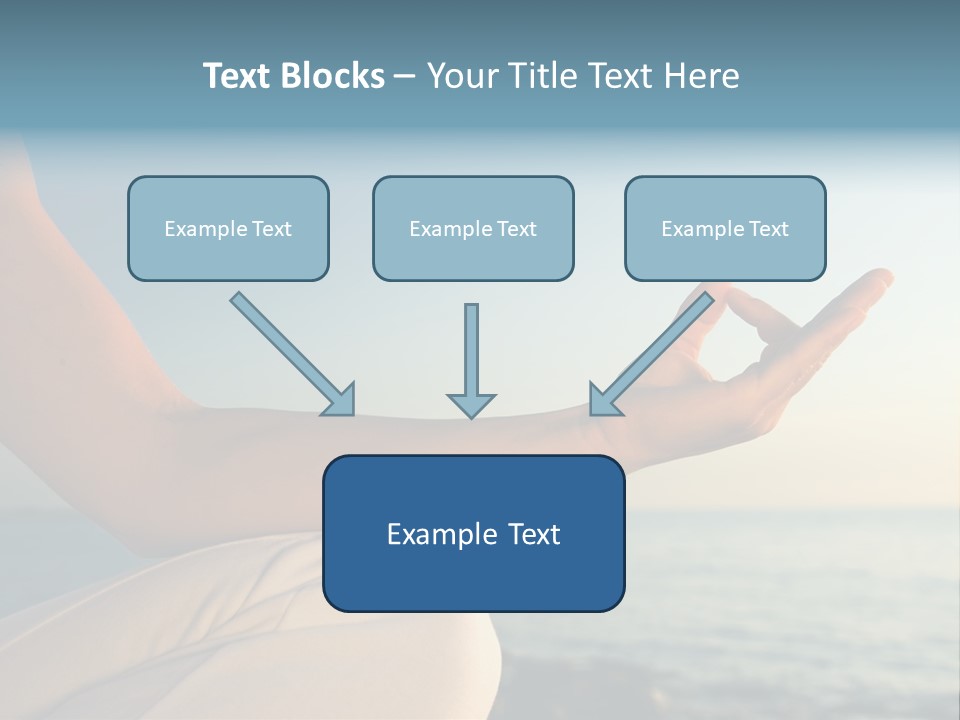 Text Blocks – Your Title Text Here

Example Text

Example Text

Example Text

Example Text